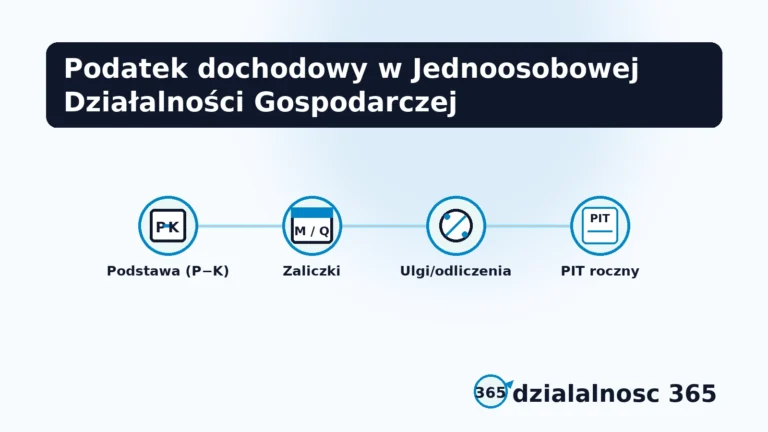 Podatek dochodowy w Jednoosobowej Działalności Gospodarczej

P-K

M / Q

PIT

Podstawa (P−K)

Zaliczki

Ulgi/odliczenia

PIT roczny

365 dzialalnosc 365